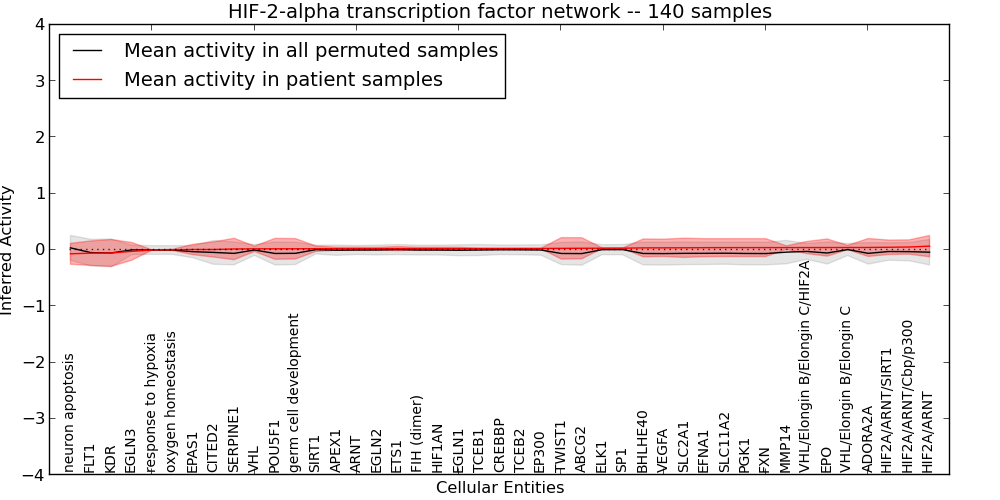 HIF-2-alpha transcription factor network -- 140 samples

Mean activity in all permuted samples
Mean activity in patient samples

Inferred Activity

4
3
2
1
0
−1
−2
−3
−4

neuron apoptosis
FLT1
KDR
EGLN3
response to hypoxia
oxygen homeostasis
EPAS1
CITED2
SERPINE1
VHL
POU5F1
germ cell development
SIRT1
APEX1
ARNT
EGLN2
ETS1
FIH (dimer)
HIF1AN
EGLN1
TCEB1
CREBBP
TCEB2
EP300
TWIST1
ABCG2
ELK1
SP1
BHLHE40
VEGFA
SLC2A1
EFNA1
SLC11A2
PGK1
FXN
MMP14
VHL/Elongin B/Elongin C/HIF2A
EPO
VHL/Elongin B/Elongin C
ADORA2A
HIF2A/ARNT/SIRT1
HIF2A/ARNT/Cbp/p300
HIF2A/ARNT

Cellular Entities